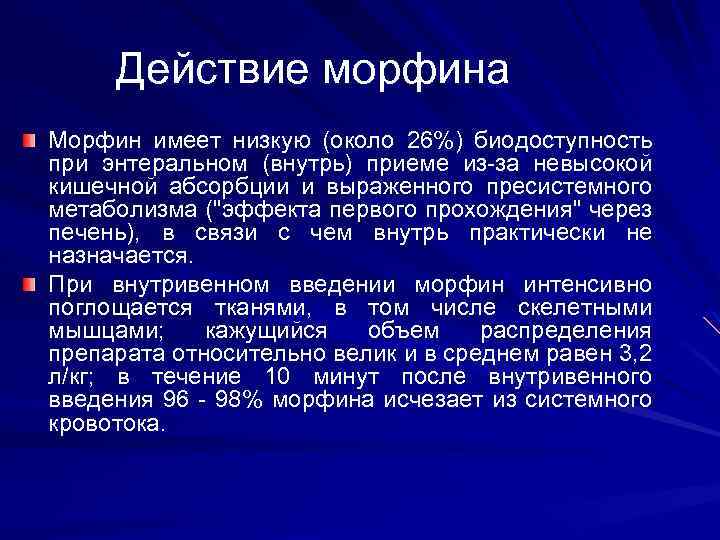 Действие морфина

Морфин имеет низкую (около 26%) биодоступность при энтеральном (внутрь) приеме из-за невысокой кишечной абсорбции и выраженного пресистемного метаболизма ("эффекта первого прохождения" через печень), в связи с чем внутрь практически не назначается.

При внутривенном введении морфин интенсивно поглощается тканями, в том числе скелетными мышцами; кажущийся объем распределения препарата относительно велик и в среднем равен 3,2 л/кг; в течение 10 минут после внутривенного введения 96 - 98% морфина исчезает из системного кровотока.